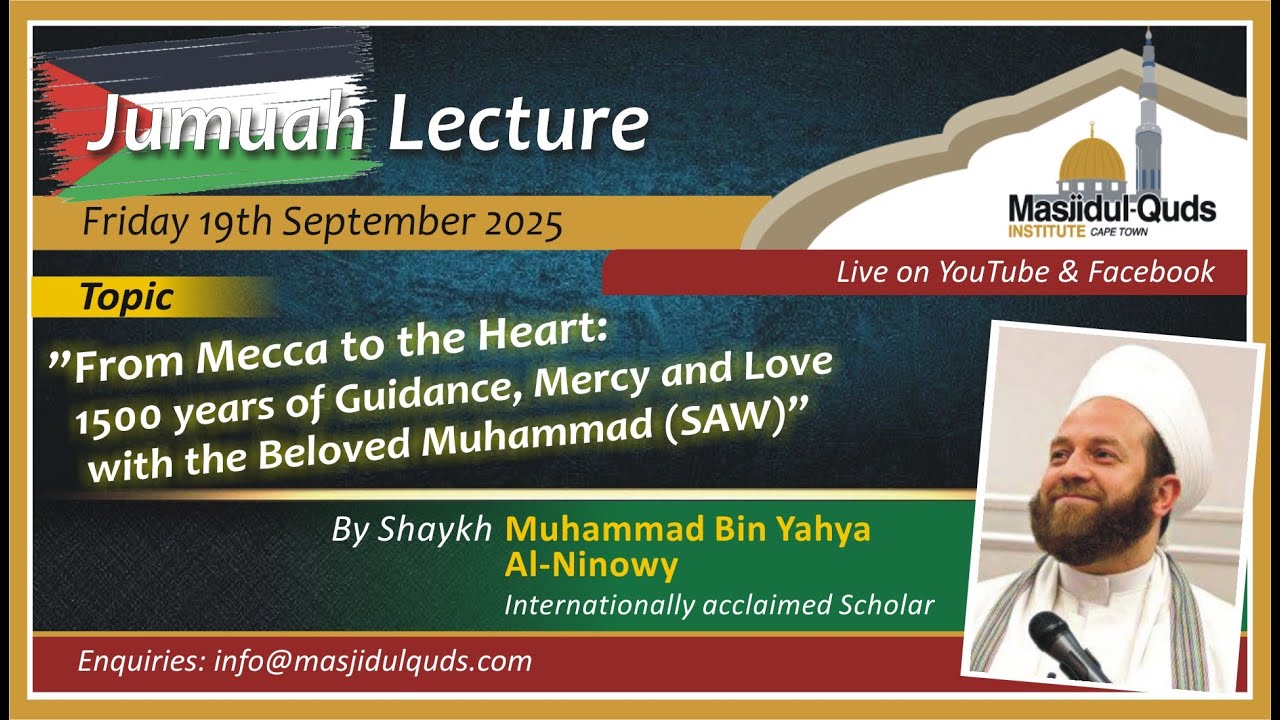 Jumuah Lecture

Friday 19th September 2025

Masjidul-Quds
INSTITUTE CAPE TOWN

Live on YouTube & Facebook

Topic

"From Mecca to the Heart: 1500 years of Guidance, Mercy and Love with the Beloved Muhammad (SAW)"

By Shaykh Muhammad Bin Yahya Al-Ninowy
Internationally acclaimed Scholar

Enquiries: info@masjidulquds.com